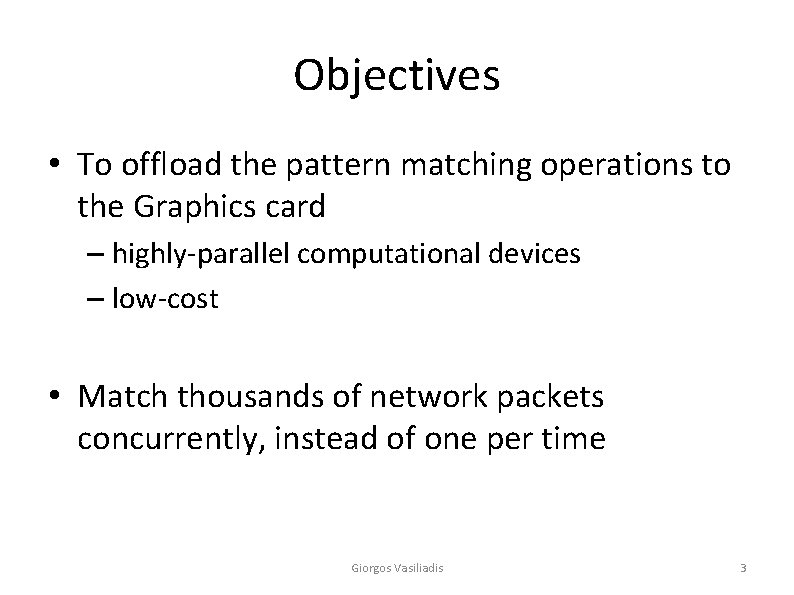 Objectives

• To offload the pattern matching operations to the Graphics card
– highly-parallel computational devices
– low-cost

• Match thousands of network packets concurrently, instead of one per time

Giorgos Vasiliadis

3